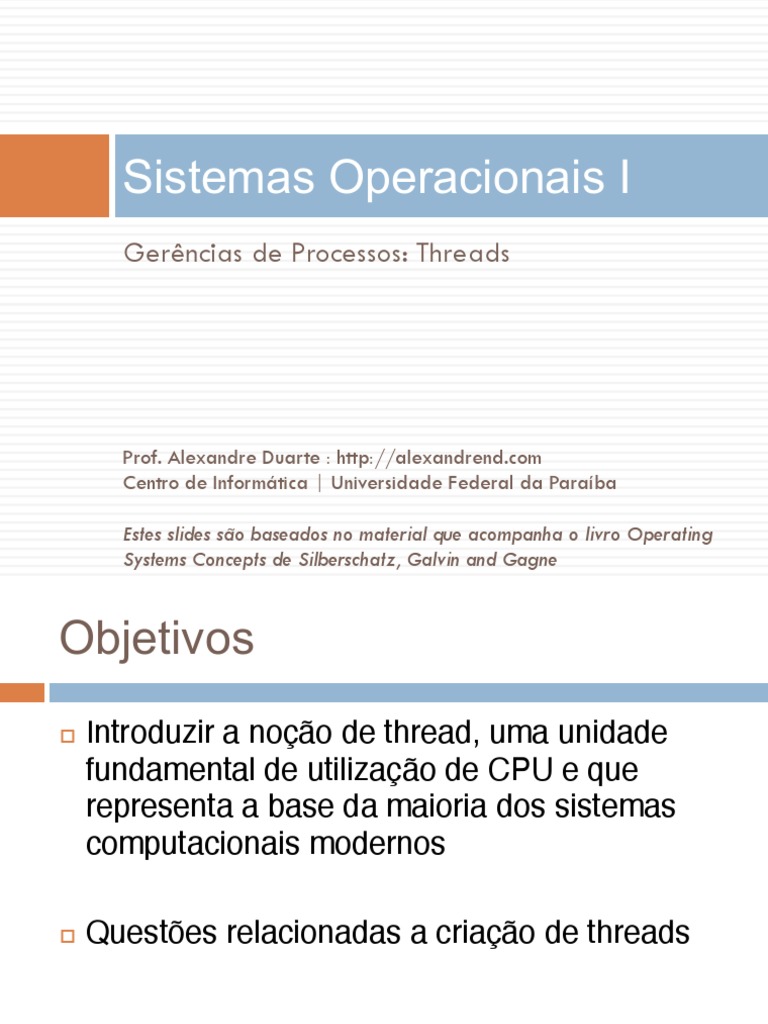 Sistemas Operacionais I

Gerências de Processos: Threads

Prof. Alexandre Duarte : http://alexandrend.com
Centro de Informática | Universidade Federal da Paraíba

Estes slides são baseados no material que acompanha o livro Operating Systems Concepts de Silberschatz, Galvin and Gagne

Objetivos

Introduzir a noção de thread, uma unidade fundamental de utilização de CPU e que representa a base da maioria dos sistemas computacionais modernos

Questões relacionadas a criação de threads